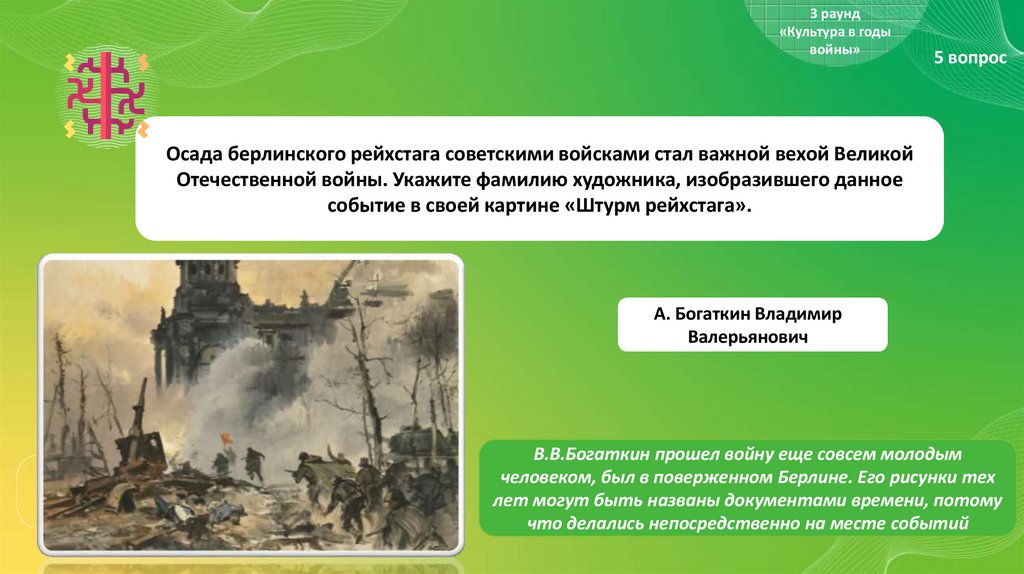 3 раунд
«Культура в годы войны»

5 вопрос

Осада берлинского рейхстага советскими войсками стал важной вехой Великой Отечественной войны. Укажите фамилию художника, изобразившего данное событие в своей картине «Штурм рейхстага».

А. Богаткин Владимир Валерьянович

В.В.Богаткин прошел войну еще совсем молодым человеком, был в поверженном Берлине. Его рисунки тех лет могут быть названы документами времени, потому что делались непосредственно на месте событий